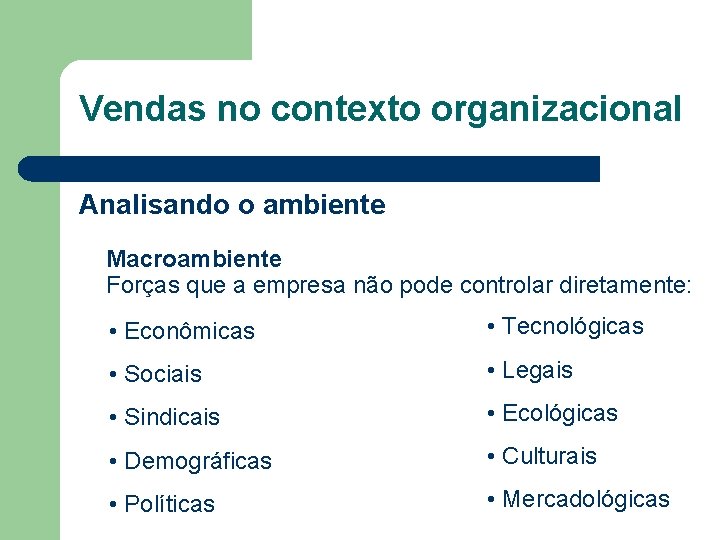 Vendas no contexto organizacional

Analisando o ambiente

Macroambiente
Forças que a empresa não pode controlar diretamente:

• Econômicas
• Sociais
• Sindicais
• Demográficas
• Políticas

• Tecnológicas
• Legais
• Ecológicas
• Culturais
• Mercadológicas